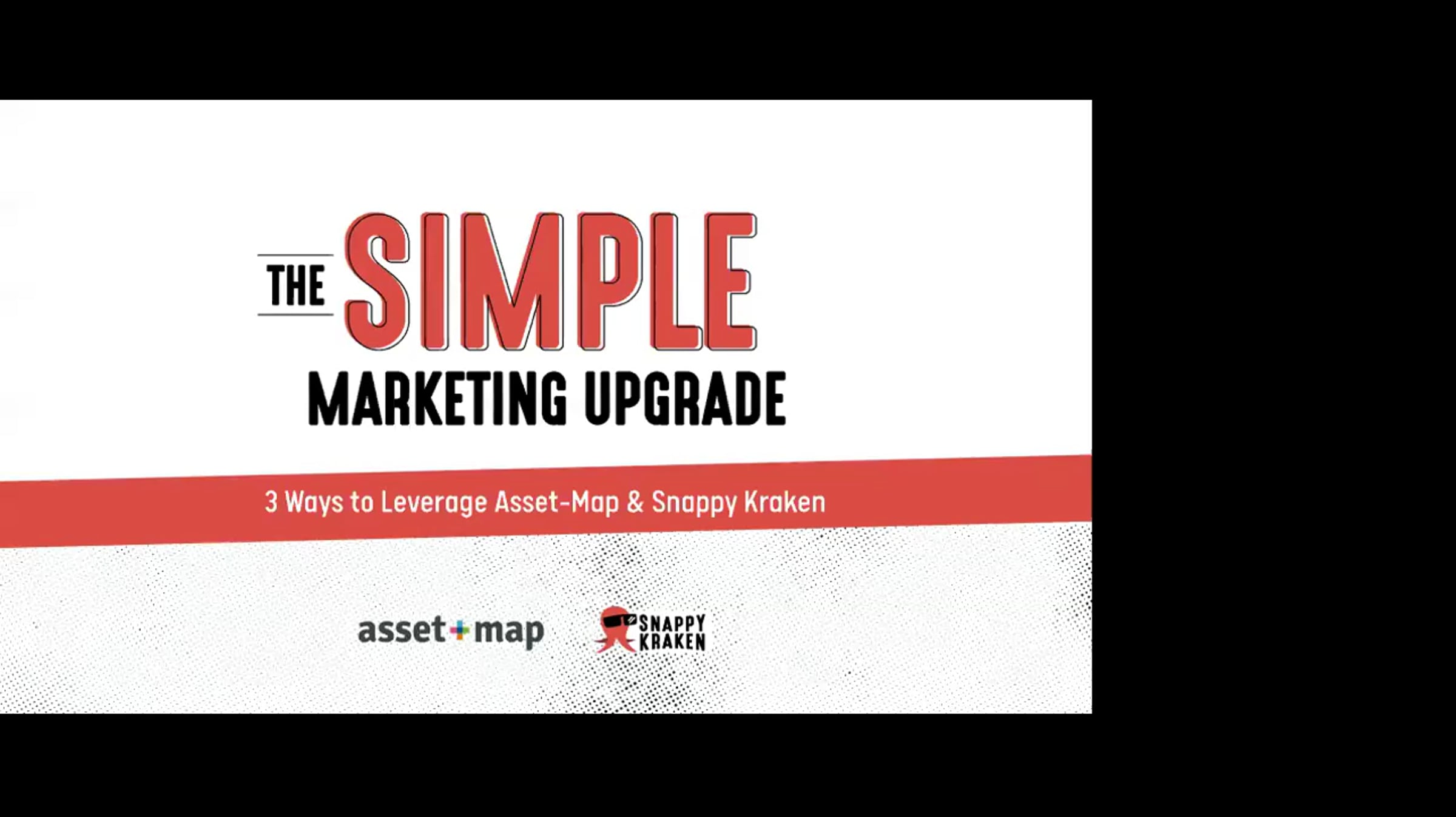 THE SIMPLE MARKETING UPGRADE

3 Ways to Leverage Asset-Map & Snappy Kraken

asset+map

SNAPPY KRAKEN